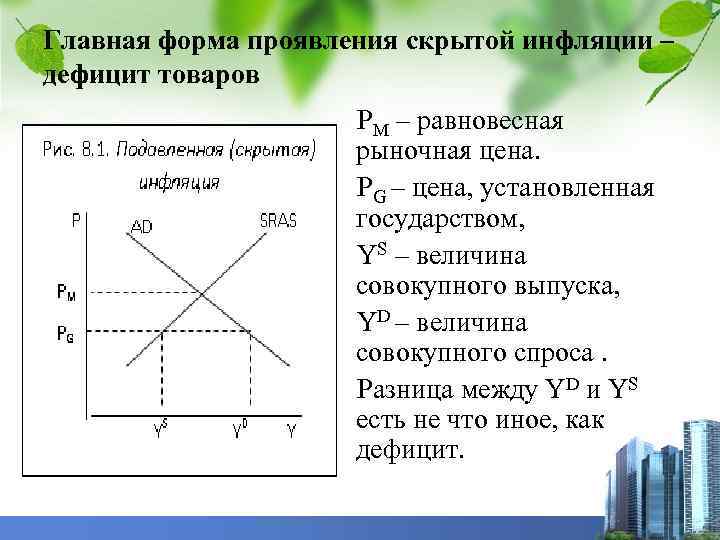 Главная форма проявления скрытой инфляции – дефицит товаров

Рис. 8.1. Подавленная (скрытая) инфляция

P
AD
SRAS
$P_M$
$P_G$
$Y^S$
$Y^D$
Y

$P_M$ – равновесная рыночная цена.

$P_G$ – цена, установленная государством,

$Y^S$ – величина совокупного выпуска,

$Y^D$ – величина совокупного спроса .

Разница между $Y^D$ и $Y^S$ есть не что иное, как дефицит.